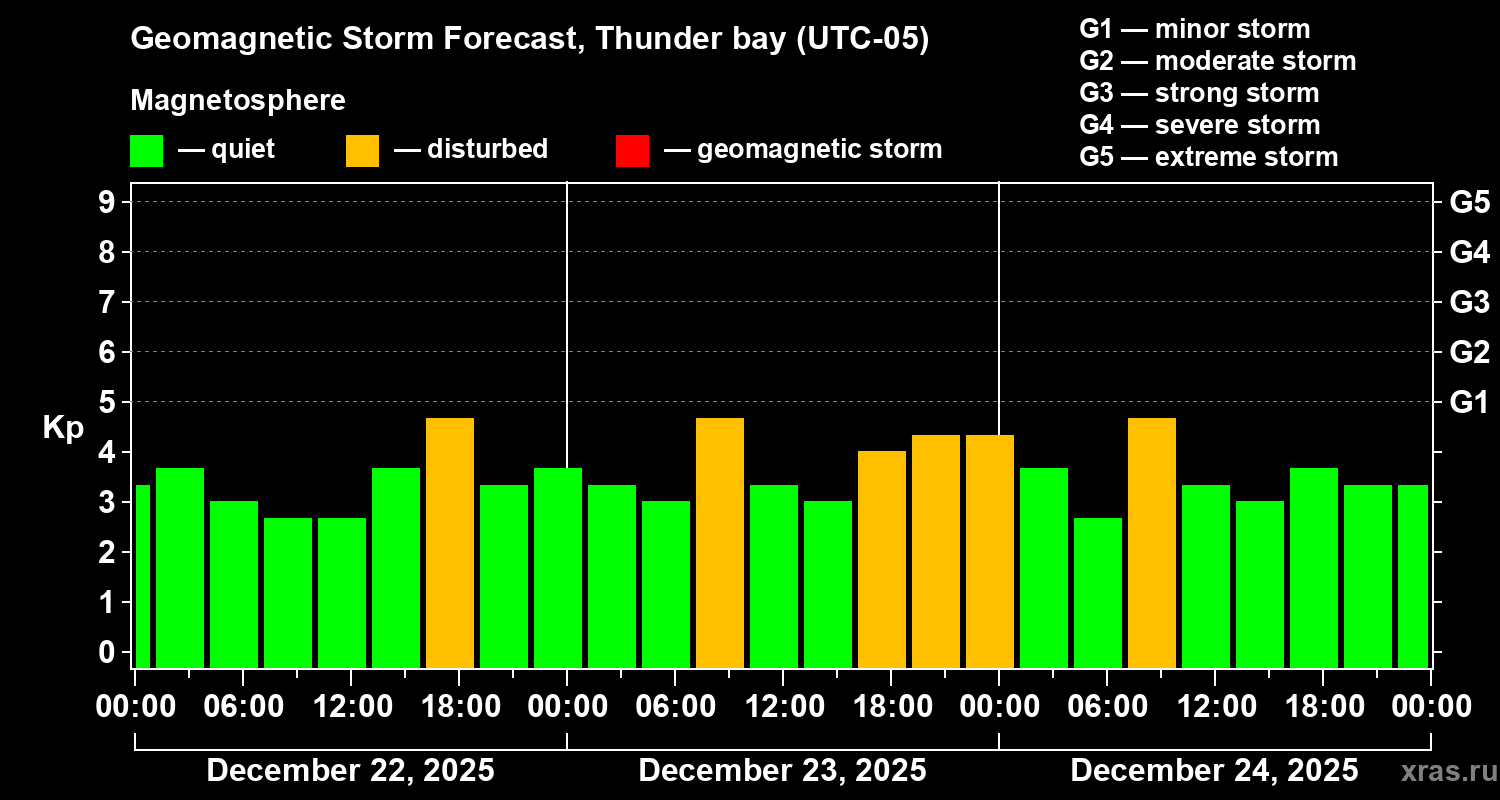 Geomagnetic Storm Forecast, Thunder bay (UTC-05)

Magnetosphere

— quiet — disturbed — geomagnetic storm

G1 — minor storm
G2 — moderate storm
G3 — strong storm
G4 — severe storm
G5 — extreme storm

Kp

9
8
7
6
5
4
3
2
1
0

G5
G4
G3
G2
G1

00:00 06:00 12:00 18:00 00:00 06:00 12:00 18:00 00:00 06:00 12:00 18:00 00:00

December 22, 2025
December 23, 2025
December 24, 2025

xras.ru